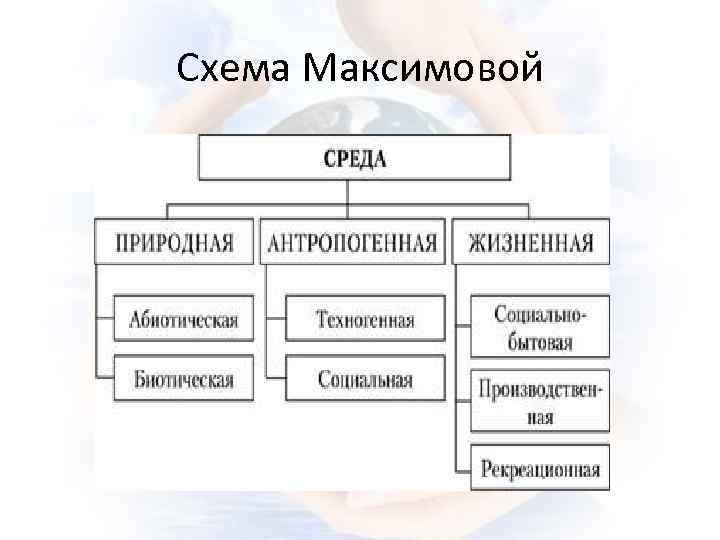 Схема Максимовой

СРЕДА

ПРИРОДНАЯ

Абиотическая

Биотическая

АНТРОПОГЕННАЯ

Техногенная

Социальная

ЖИЗНЕННАЯ

Социально-бытовая

Производственная

Рекреационная